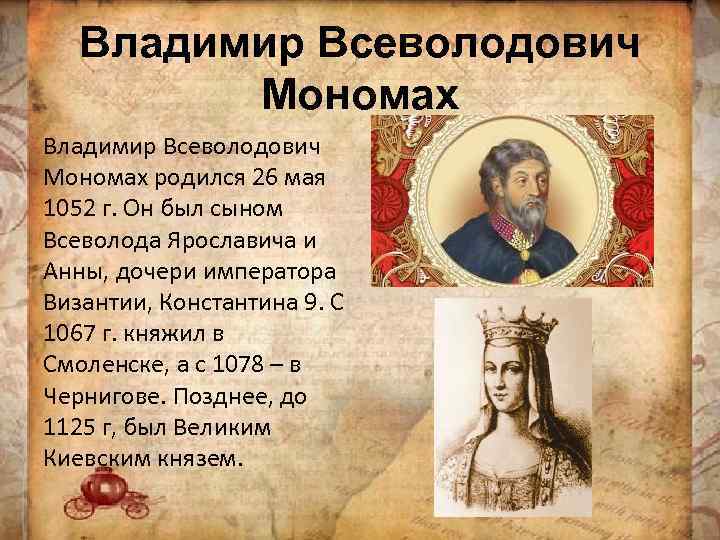 Владимир Всеволодович Мономах

Владимир Всеволодович Мономах родился 26 мая 1052 г. Он был сыном Всеволода Ярославича и Анны, дочери императора Византии, Константина 9. С 1067 г. княжил в Смоленске, а с 1078 – в Чернигове. Позднее, до 1125 г, был Великим Киевским князем.